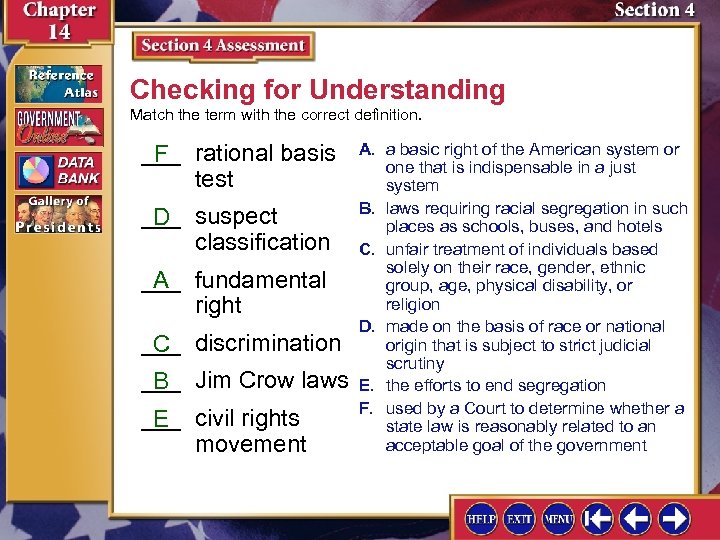 Chapter 14

Section 4

Reference Atlas

GOVERNMENT Online

DATA BANK

Gallery of Presidents

Section 4 Assessment

Checking for Understanding

Match the term with the correct definition.

F rational basis test

D suspect classification

A fundamental right

C discrimination

B Jim Crow laws

E civil rights movement

A. a basic right of the American system or one that is indispensable in a just system

B. laws requiring racial segregation in such places as schools, buses, and hotels

C. unfair treatment of individuals based solely on their race, gender, ethnic group, age, physical disability, or religion

D. made on the basis of race or national origin that is subject to strict judicial scrutiny

E. the efforts to end segregation

F. used by a Court to determine whether a state law is reasonably related to an acceptable goal of the government

HELP EXIT MENU